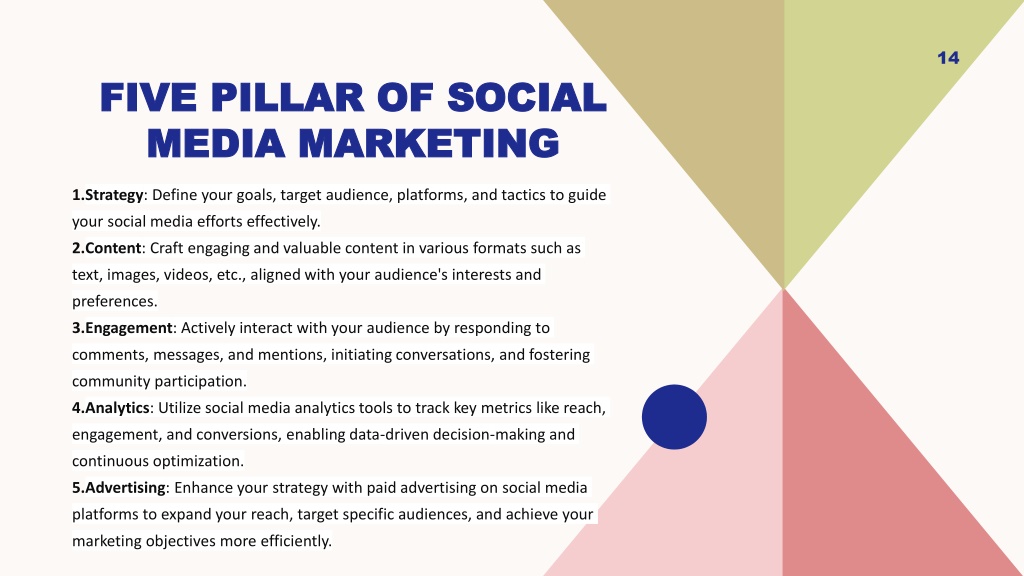 14

FIVE PILLAR OF SOCIAL MEDIA MARKETING

1.Strategy: Define your goals, target audience, platforms, and tactics to guide your social media efforts effectively.
2.Content: Craft engaging and valuable content in various formats such as text, images, videos, etc., aligned with your audience's interests and preferences.
3.Engagement: Actively interact with your audience by responding to comments, messages, and mentions, initiating conversations, and fostering community participation.
4.Analytics: Utilize social media analytics tools to track key metrics like reach, engagement, and conversions, enabling data-driven decision-making and continuous optimization.
5.Advertising: Enhance your strategy with paid advertising on social media platforms to expand your reach, target specific audiences, and achieve your marketing objectives more efficiently.